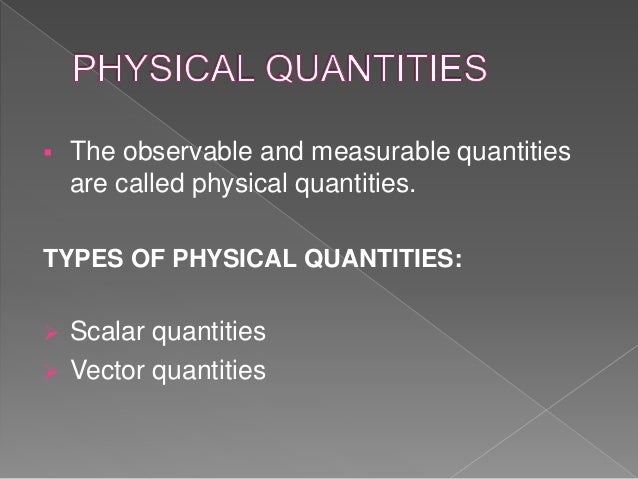 PHYSICAL QUANTITIES

▪ The observable and measurable quantities are called physical quantities.

TYPES OF PHYSICAL QUANTITIES:

➢ Scalar quantities
➢ Vector quantities